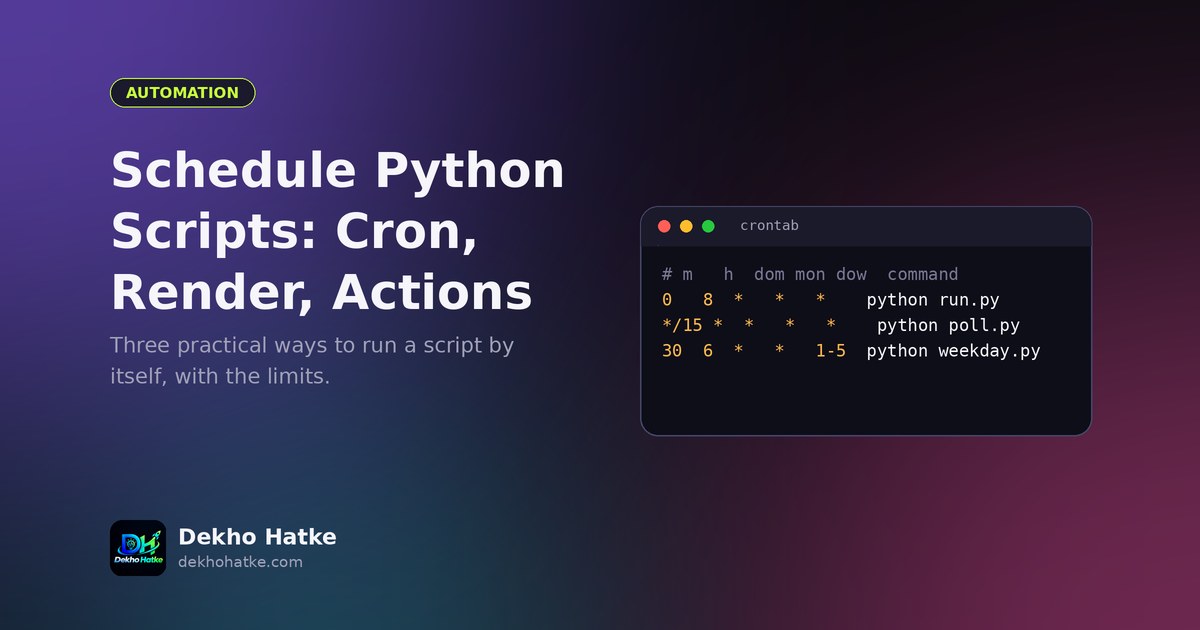 AUTOMATION

Schedule Python Scripts: Cron, Render, Actions

Three practical ways to run a script by itself, with the limits.

crontab

# m h dom mon dow command
0 8 * * * python run.py
*/15 * * * * python poll.py
30 6 * * 1-5 python weekday.py

Dekho Hatke
dekhohatke.com